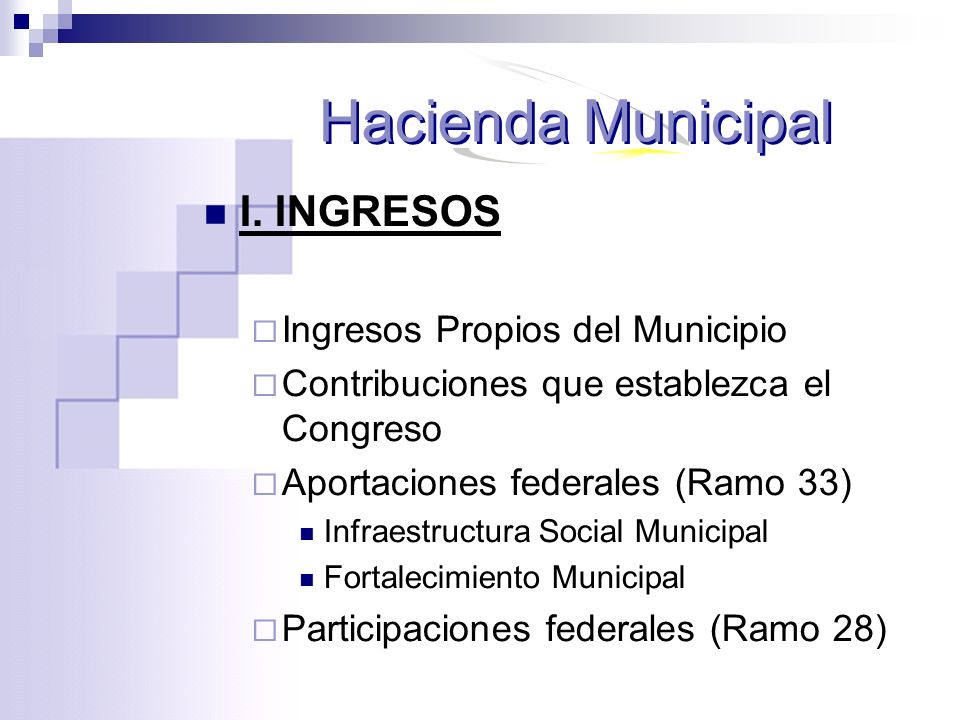 Hacienda Municipal

I. INGRESOS

Ingresos Propios del Municipio

Contribuciones que establezca el Congreso

Aportaciones federales (Ramo 33)

Infraestructura Social Municipal

Fortalecimiento Municipal

Participaciones federales (Ramo 28)